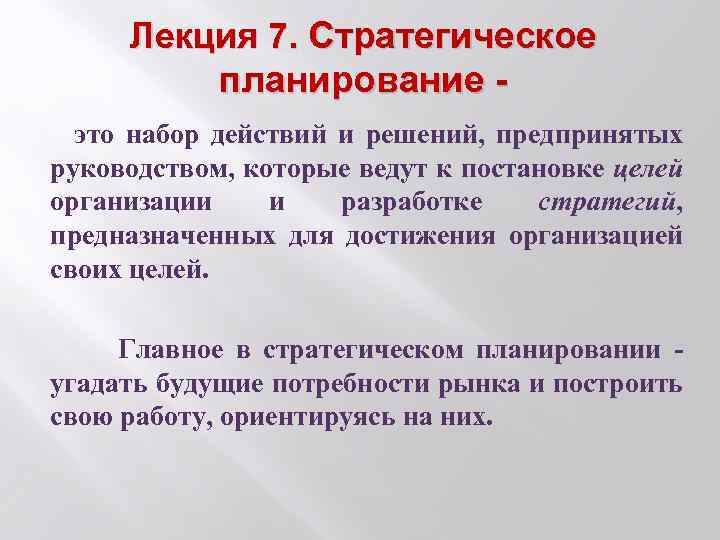 Лекция 7. Стратегическое планирование -

это набор действий и решений, предпринятых руководством, которые ведут к постановке целей организации и разработке стратегий, предназначенных для достижения организацией своих целей.

Главное в стратегическом планировании - угадать будущие потребности рынка и построить свою работу, ориентируясь на них.